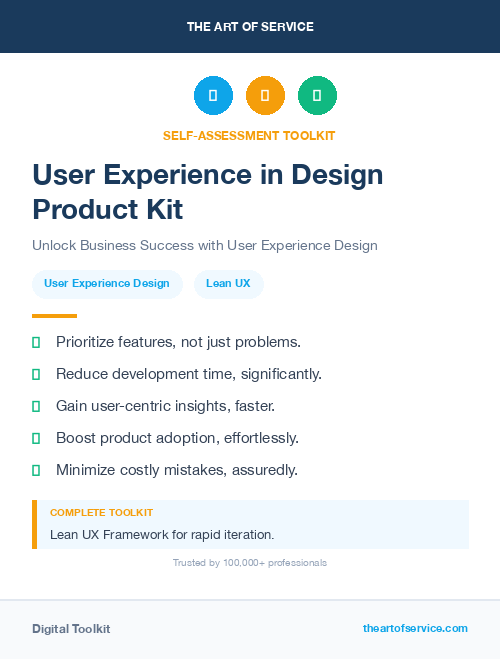 THE ART OF SERVICE

SELF-ASSESSMENT TOOLKIT

User Experience in Design Product Kit

Unlock Business Success with User Experience Design

User Experience Design

Lean UX

Prioritize features, not just problems.

Reduce development time, significantly.

Gain user-centric insights, faster.

Boost product adoption, effortlessly.

Minimize costly mistakes, assuredly.

COMPLETE TOOLKIT

Lean UX Framework for rapid iteration.

Trusted by 100,000+ professionals

Digital Toolkit

theartofservice.com